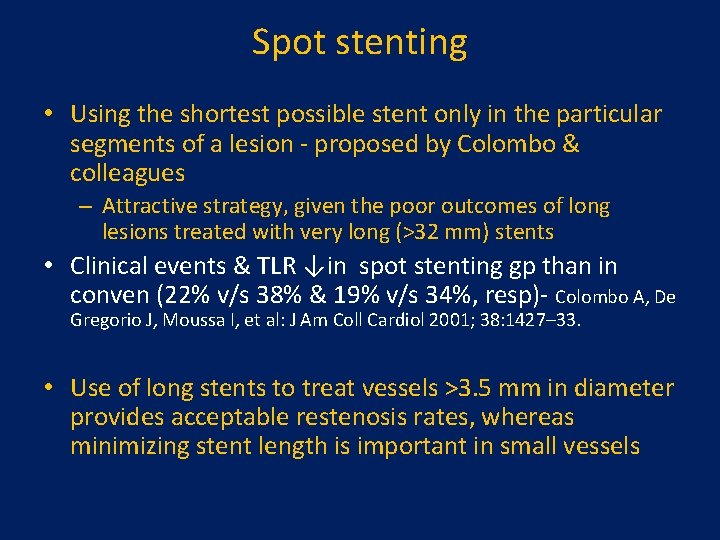 Spot stenting

• Using the shortest possible stent only in the particular segments of a lesion - proposed by Colombo & colleagues
  – Attractive strategy, given the poor outcomes of long lesions treated with very long (>32 mm) stents
• Clinical events & TLR ↓in spot stenting gp than in conven (22% v/s 38% & 19% v/s 34%, resp)- Colombo A, De Gregorio J, Moussa I, et al: J Am Coll Cardiol 2001; 38:1427–33.

• Use of long stents to treat vessels >3.5 mm in diameter provides acceptable restenosis rates, whereas minimizing stent length is important in small vessels